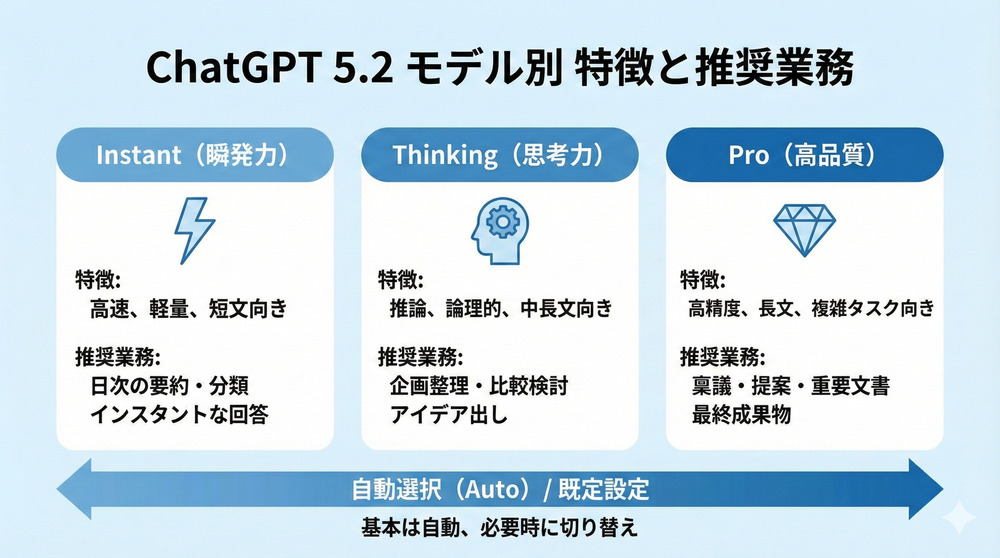 ChatGPT 5.2 モデル別 特徴と推奨業務

Instant（瞬発力）

特徴:
高速、軽量、短文向き

推奨業務:
日次の要約・分類
インスタントな回答

Thinking（思考力）

特徴:
推論、論理的、中長文向き

推奨業務:
企画整理・比較検討
アイデア出し

Pro（高品質）

特徴:
高精度、長文、複雑タスク向き

推奨業務:
稟議・提案・重要文書
最終成果物

自動選択（Auto）/ 既定設定

基本は自動、必要時に切り替え